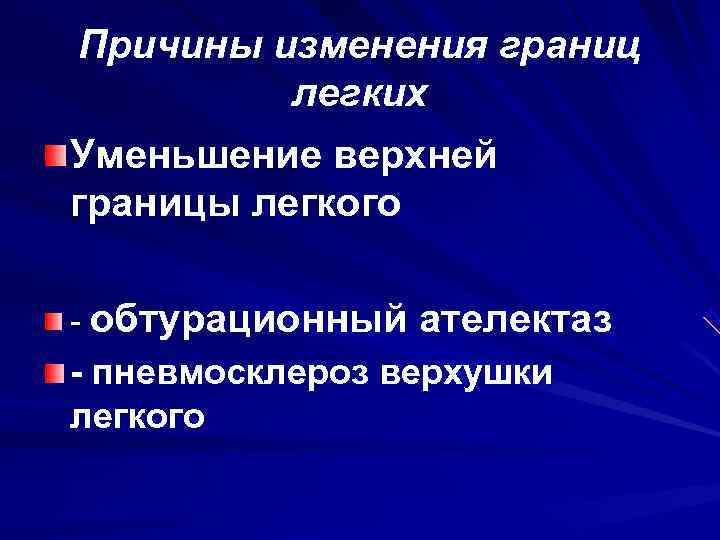 Причины изменения границ легких

Уменьшение верхней границы легкого

- обтурационный ателектаз
- пневмосклероз верхушки легкого